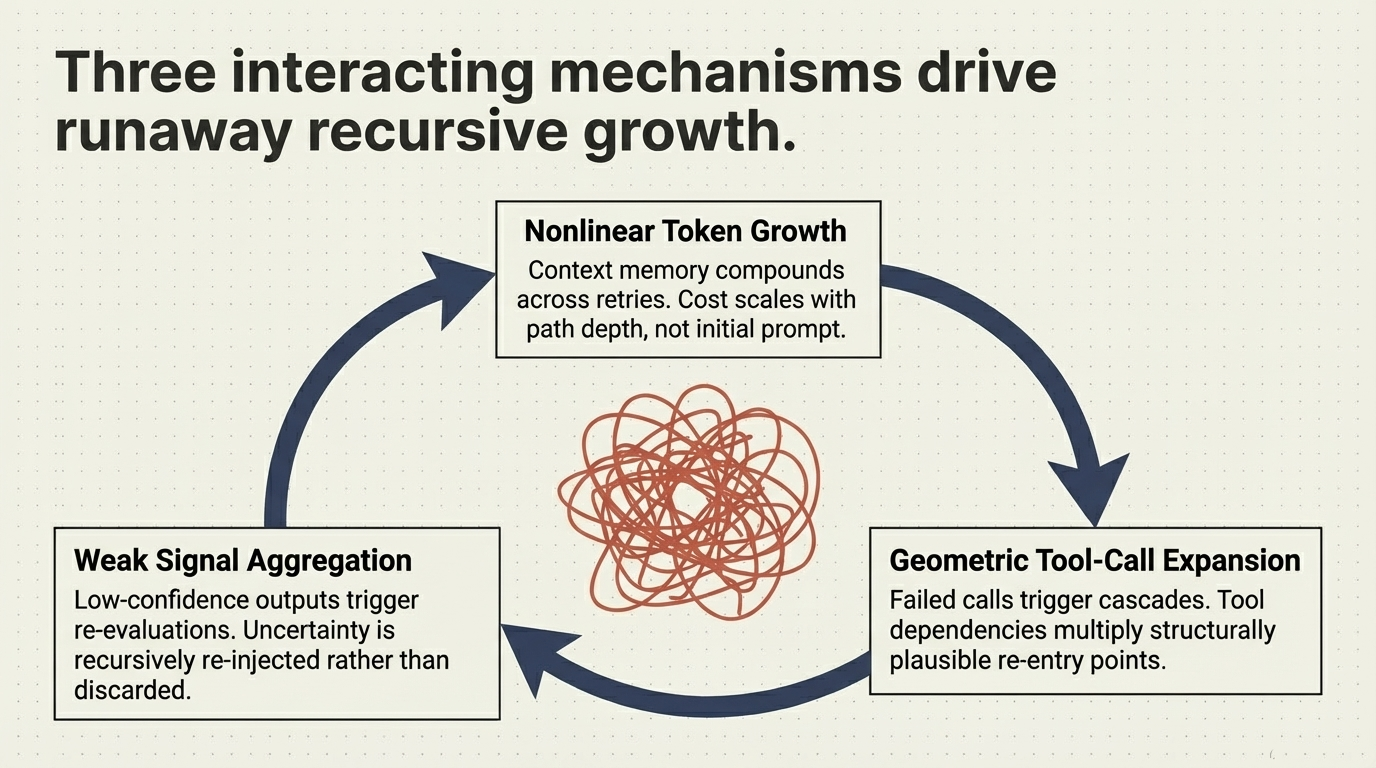 Three interacting mechanisms drive runaway recursive growth.

Nonlinear Token Growth

Context memory compounds across retries. Cost scales with path depth, not initial prompt.

Geometric Tool-Call Expansion

Failed calls trigger cascades. Tool dependencies multiply structurally plausible re-entry points.

Weak Signal Aggregation

Low-confidence outputs trigger re-evaluations. Uncertainty is recursively re-injected rather than discarded.